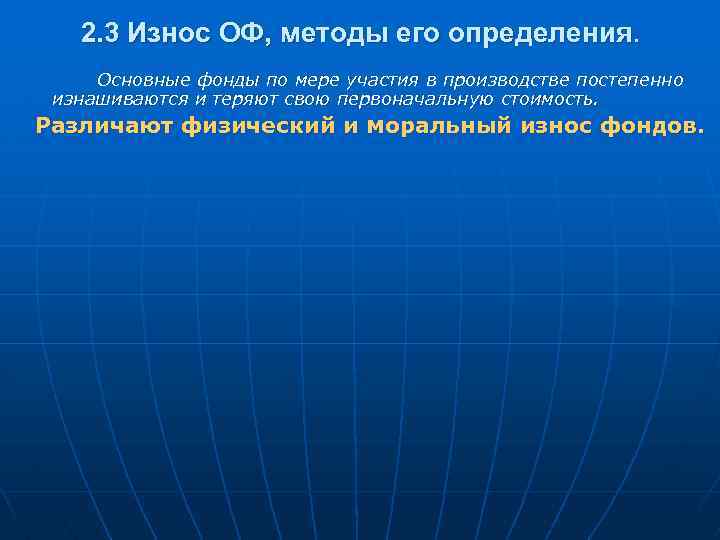 2.3 Износ ОФ, методы его определения.

Основные фонды по мере участия в производстве постепенно изнашиваются и теряют свою первоначальную стоимость.

Различают физический и моральный износ фондов.